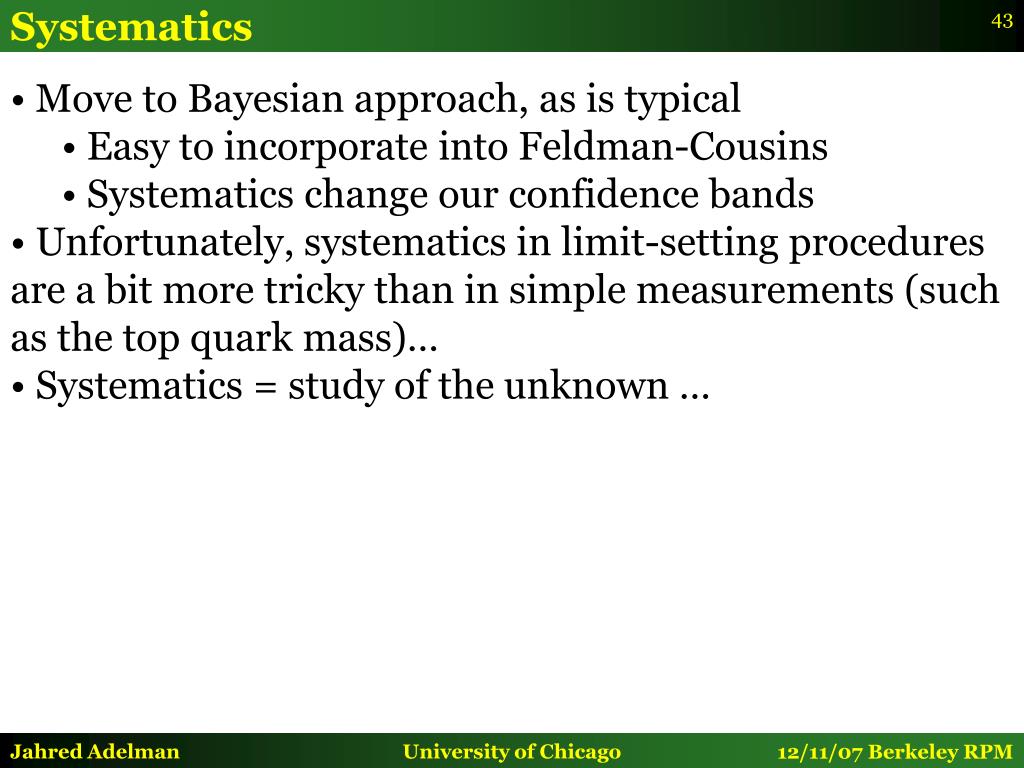 Systematics

43

• Move to Bayesian approach, as is typical
• Easy to incorporate into Feldman-Cousins
• Systematics change our confidence bands
• Unfortunately, systematics in limit-setting procedures are a bit more tricky than in simple measurements (such as the top quark mass)…
• Systematics = study of the unknown …

Jahred Adelman

University of Chicago

12/11/07 Berkeley RPM